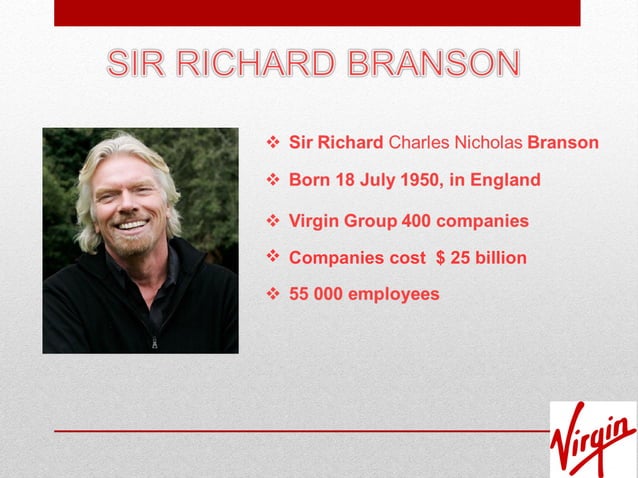 SIR RICHARD BRANSON

❖ Sir Richard Charles Nicholas Branson

❖ Born 18 July 1950, in England

❖ Virgin Group 400 companies

❖ Companies cost $ 25 billion

❖ 55 000 employees

Virgin